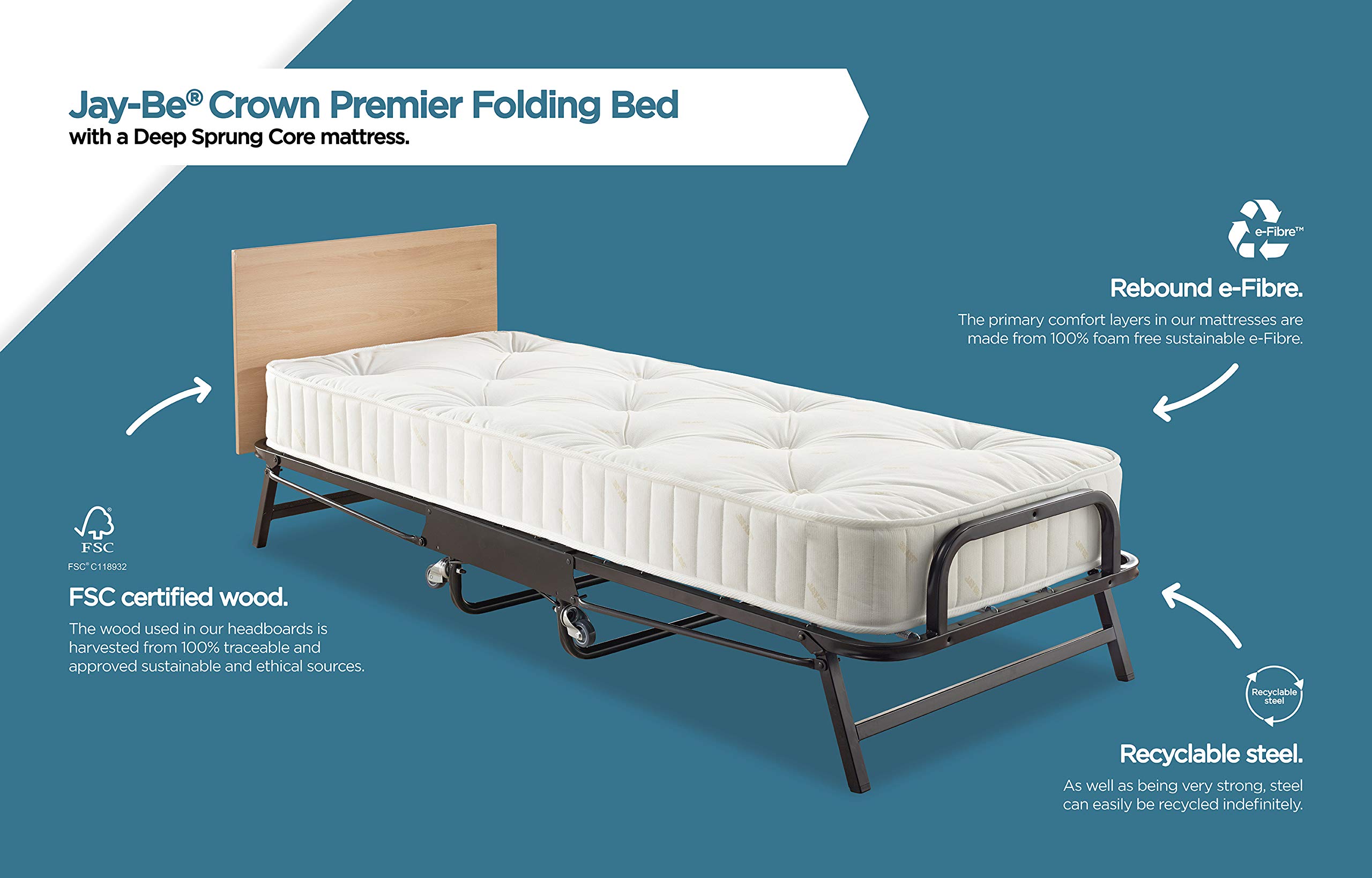 Jay-Be® Crown Premier Folding Bed
with a Deep Sprung Core mattress.

e-Fibre™

Rebound e-Fibre.

The primary comfort layers in our mattresses are made from 100% foam free sustainable e-Fibre.

FSC

FSC® C118932

FSC certified wood.

The wood used in our headboards is harvested from 100% traceable and approved sustainable and ethical sources.

Recyclable steel

Recyclable steel.

As well as being very strong, steel can easily be recycled indefinitely.